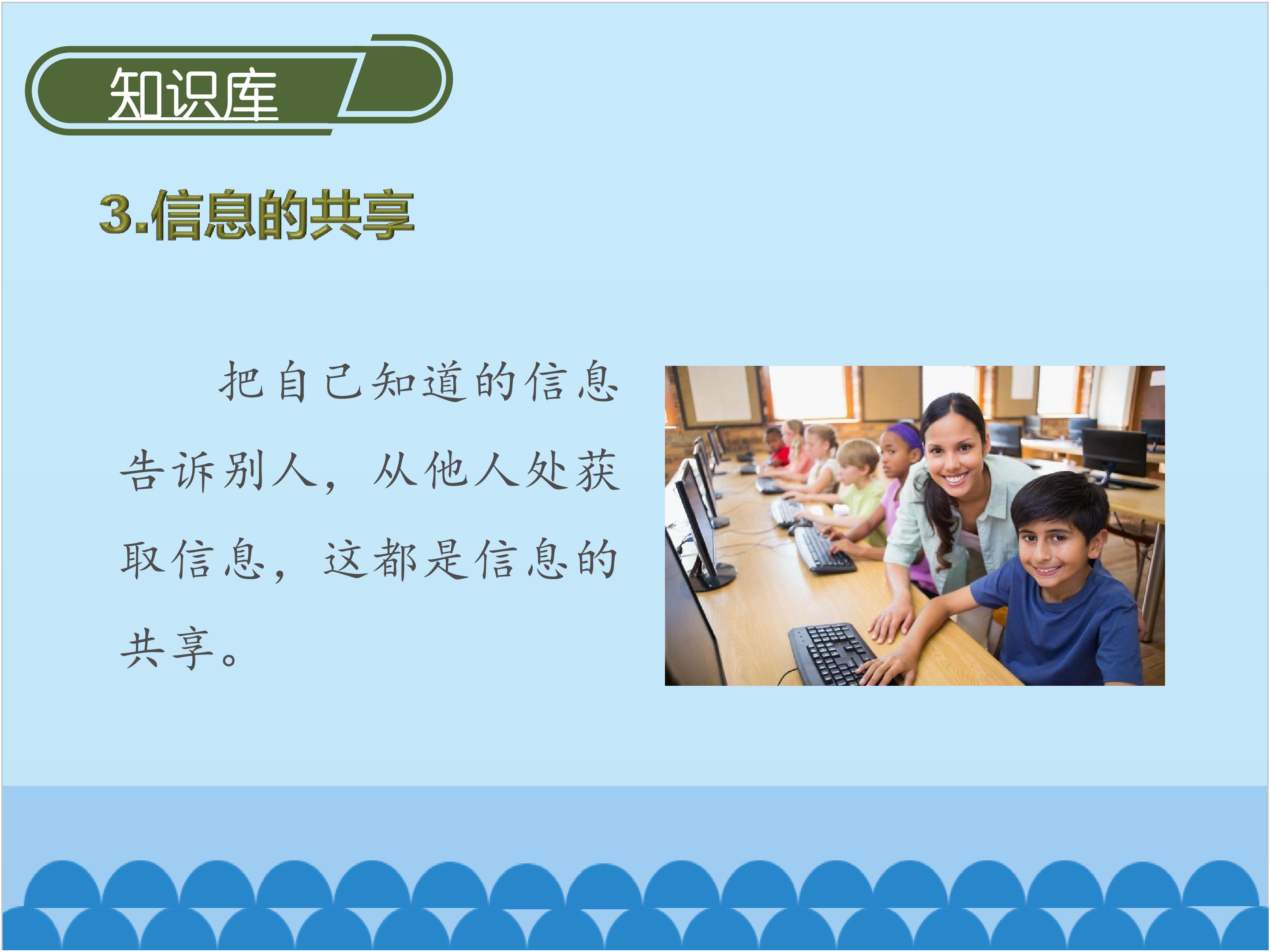 知识库

3.信息的共享

把自己知道的信息告诉别人，从他人处获取信息，这都是信息的共享。